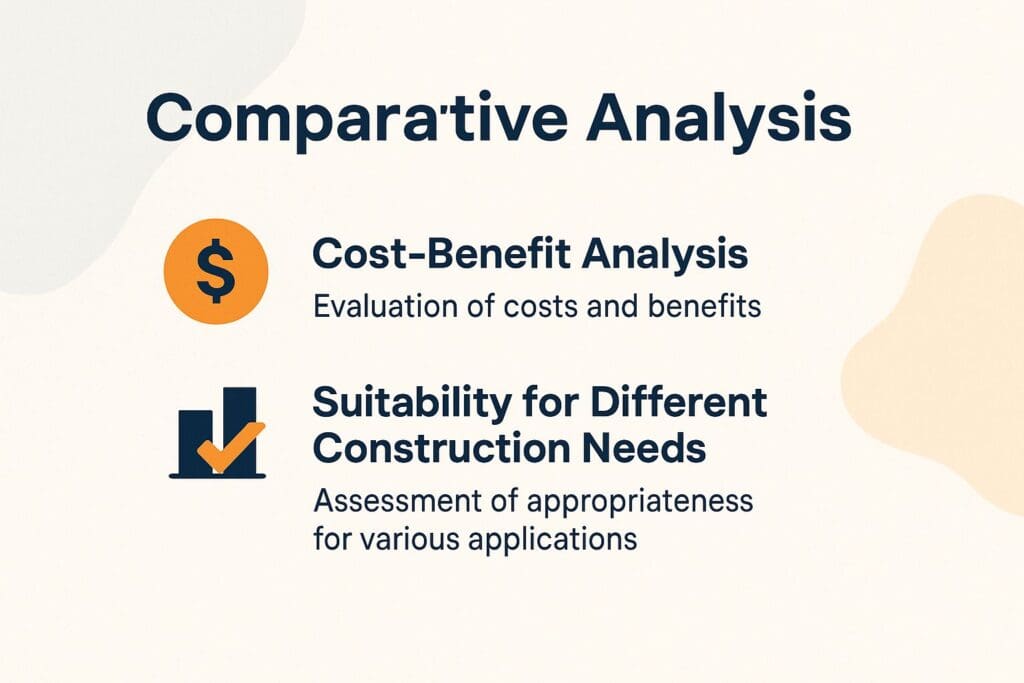 Compara'tive Analysis

$

Cost-Benefit Analysis

Evaluation of costs and benefits

Suitability for Different Construction Needs

Assessment of appropriateness for various applications